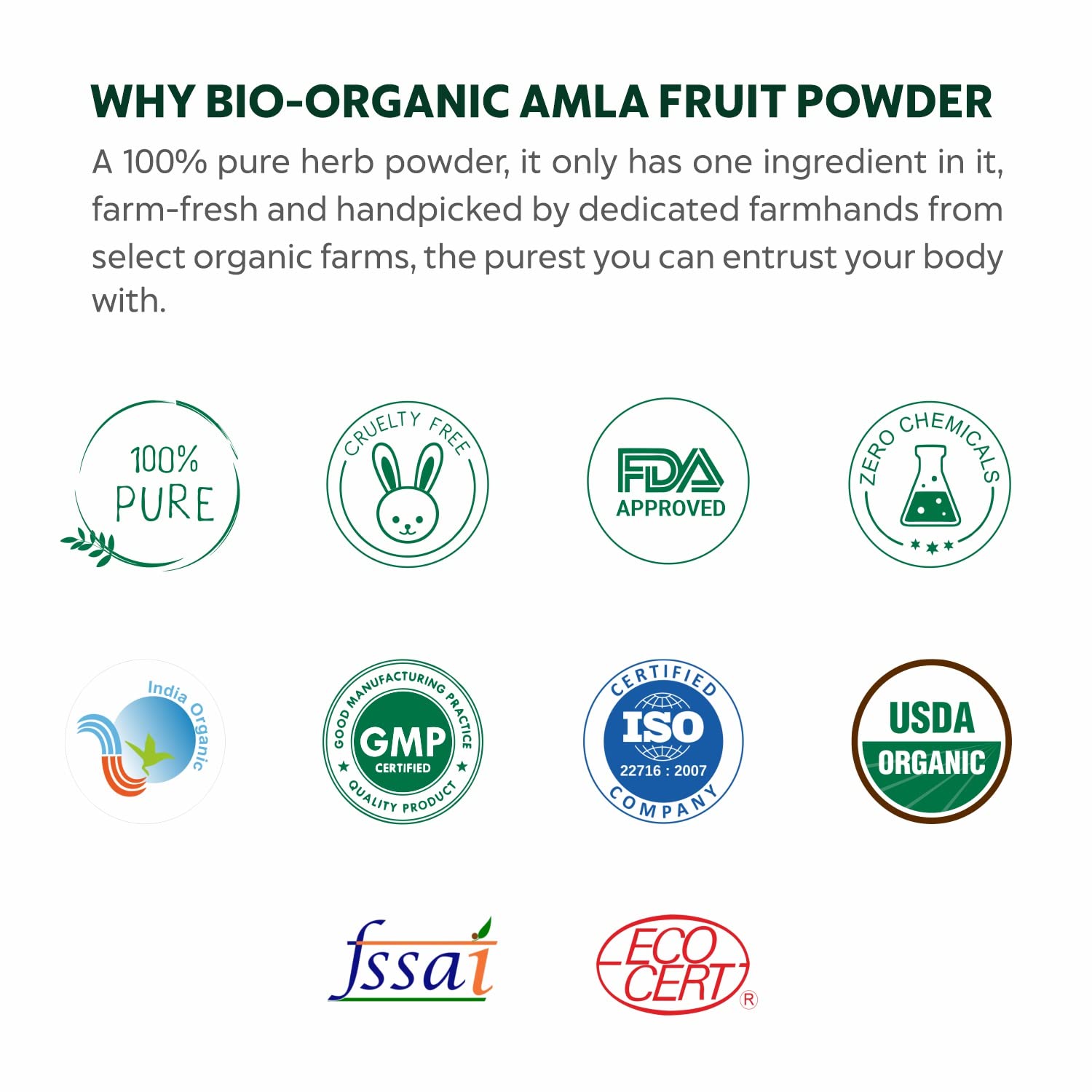 WHY BIO-ORGANIC AMLA FRUIT POWDER

A 100% pure herb powder, it only has one ingredient in it, farm-fresh and handpicked by dedicated farmhands from select organic farms, the purest you can entrust your body with.

100% PURE

CRUELTY FREE

FDA APPROVED

ZERO CHEMICALS

India Organic

GOOD MANUFACTURING PRACTICE GMP CERTIFIED QUALITY PRODUCT

CERTIFIED ISO 22716 : 2007 COMPANY

USDA ORGANIC

fssai

ECO CERT ®